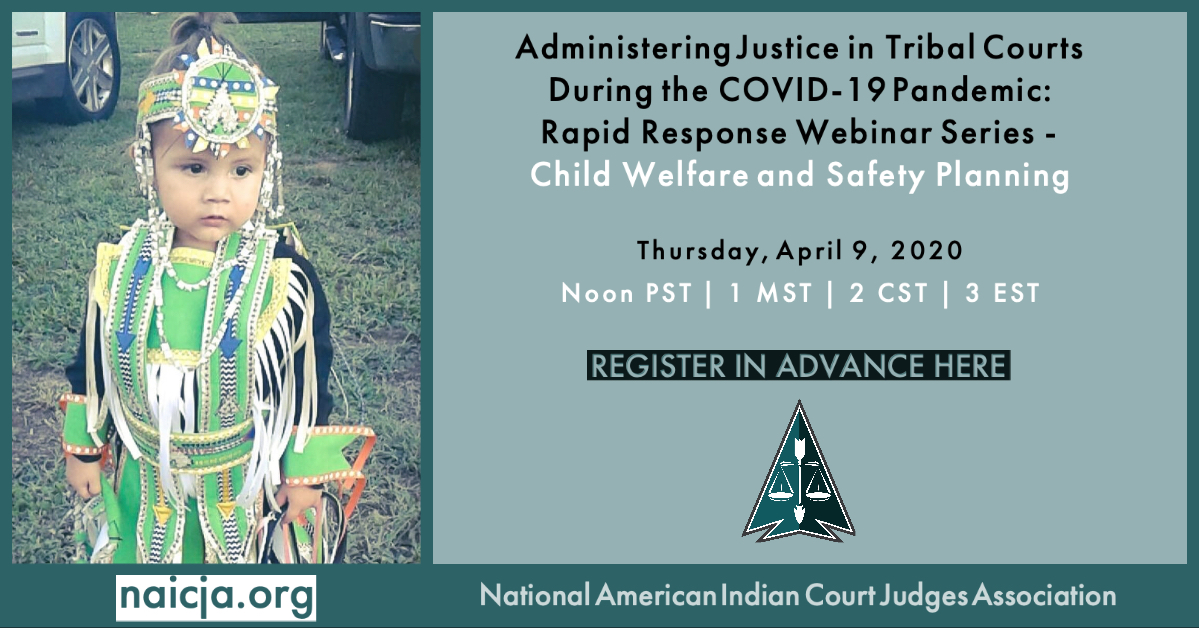 Administering Justice in Tribal Courts During the COVID-19 Pandemic: Rapid Response Webinar Series - Child Welfare and Safety Planning

Thursday, April 9, 2020

Noon PST | 1 MST | 2 CST | 3 EST

REGISTER IN ADVANCE HERE

naicja.org

National American Indian Court Judges Association